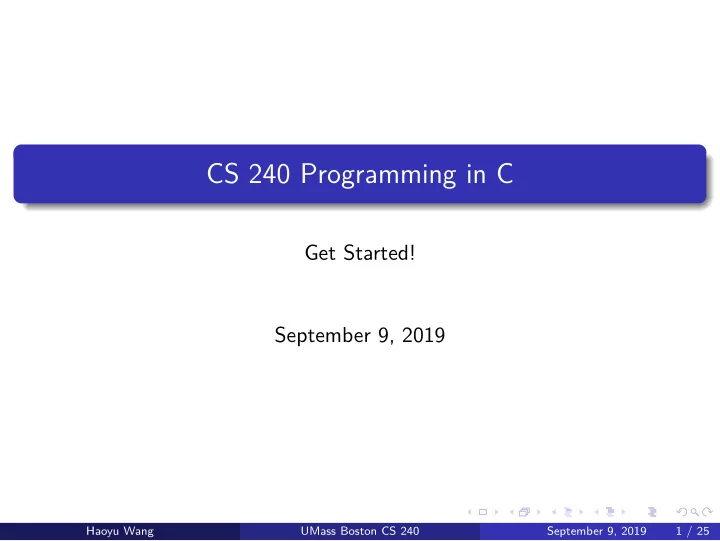 CS 240 Programming in C

Get Started!

September 9, 2019

Haoyu Wang UMass Boston CS 240 September 9, 2019 1 / 25